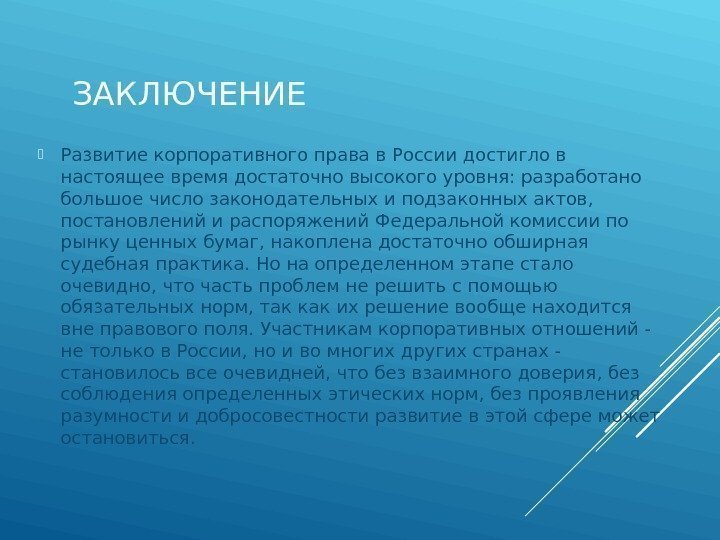 ЗАКЛЮЧЕНИЕ

Развитие корпоративного права в России достигло в настоящее время достаточно высокого уровня: разработано большое число законодательных и подзаконных актов, постановлений и распоряжений Федеральной комиссии по рынку ценных бумаг, накоплена достаточно обширная судебная практика. Но на определенном этапе стало очевидно, что часть проблем не решить с помощью обязательных норм, так как их решение вообще находится вне правового поля. Участникам корпоративных отношений - не только в России, но и во многих других странах - становилось все очевидней, что без взаимного доверия, без соблюдения определенных этических норм, без проявления разумности и добросовестности развитие в этой сфере может остановиться.